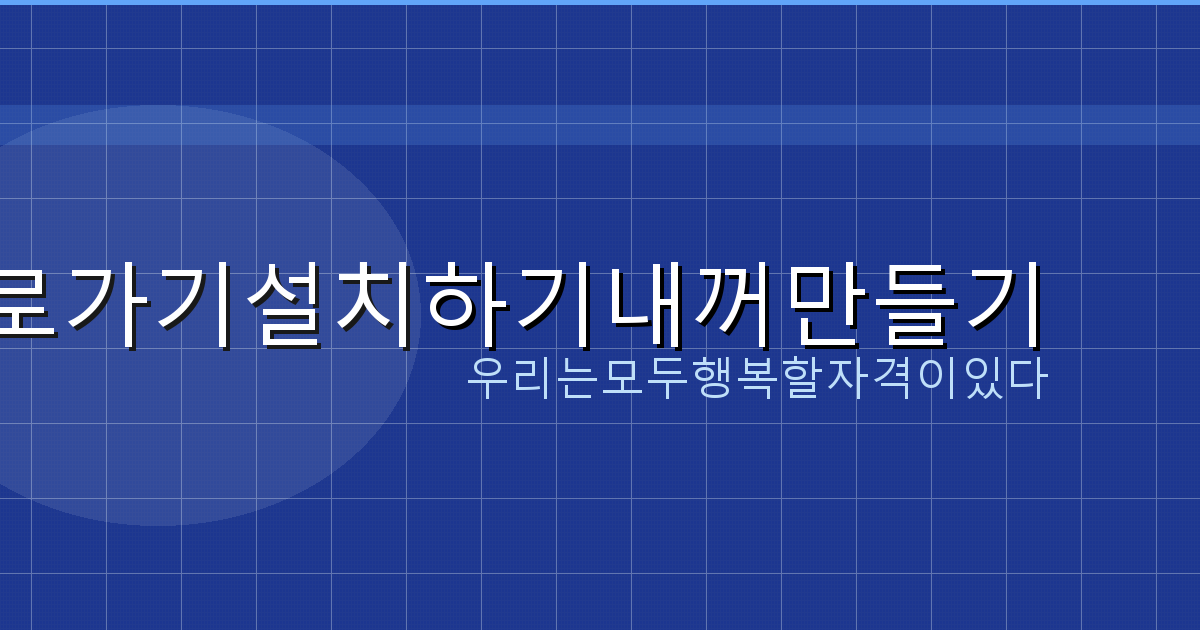 로가기설치하기내꺼만들기
우리는모두행복할자격이있다